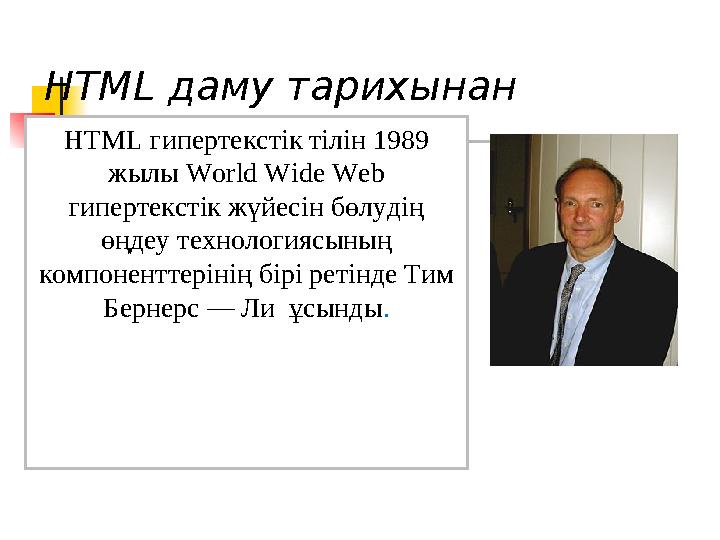 HTML даму тарихынан

HTML гипертекстік тілін 1989 жылы World Wide Web гипертекстік жүйесін бөлудің өңдеу технологиясының компоненттерінің бірі ретінде Тим Бернерс — Ли ұсынды.